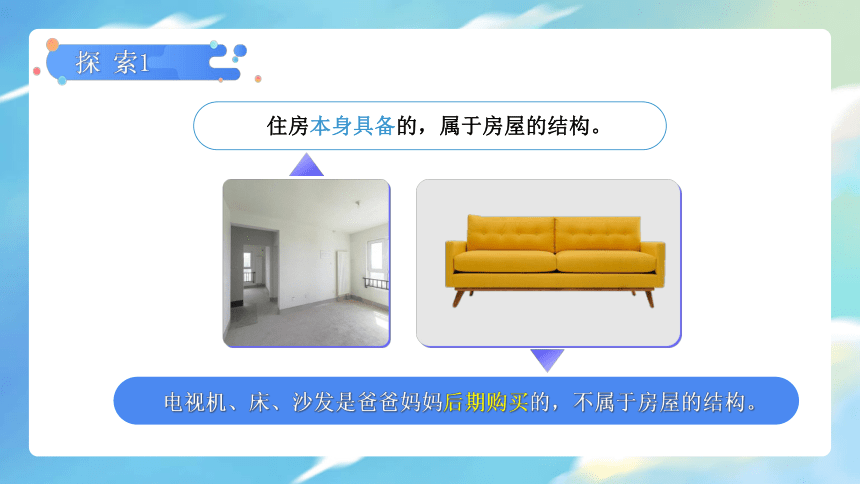 探 索1

住房本身具备的，属于房屋的结构。

电视机、床、沙发是爸爸妈妈后期购买的，不属于房屋的结构。